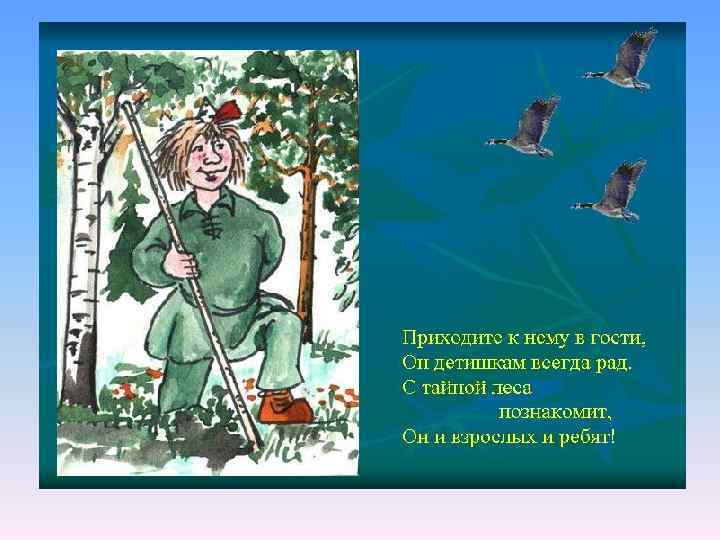 Приходите к нему в гости,
Он детишкам всегда рад.
С тайной леса
познакомит,
Он и взрослых и ребят!